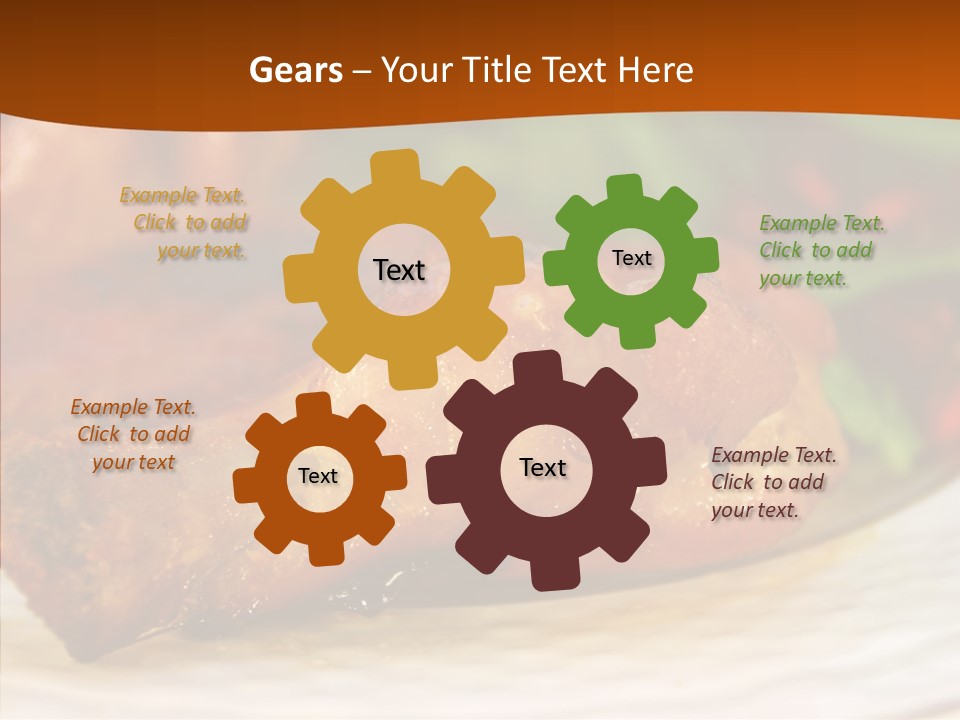 Gears – Your Title Text Here

Example Text. Click to add your text.

Text

Text

Example Text. Click to add your text.

Example Text. Click to add your text

Text

Text

Example Text. Click to add your text.